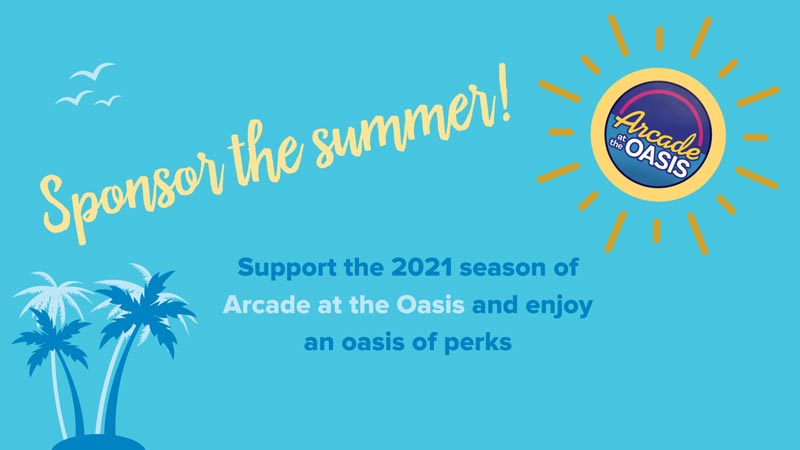 Sponsor the summer!

Arcade at the OASIS

Support the 2021 season of Arcade at the Oasis and enjoy an oasis of perks